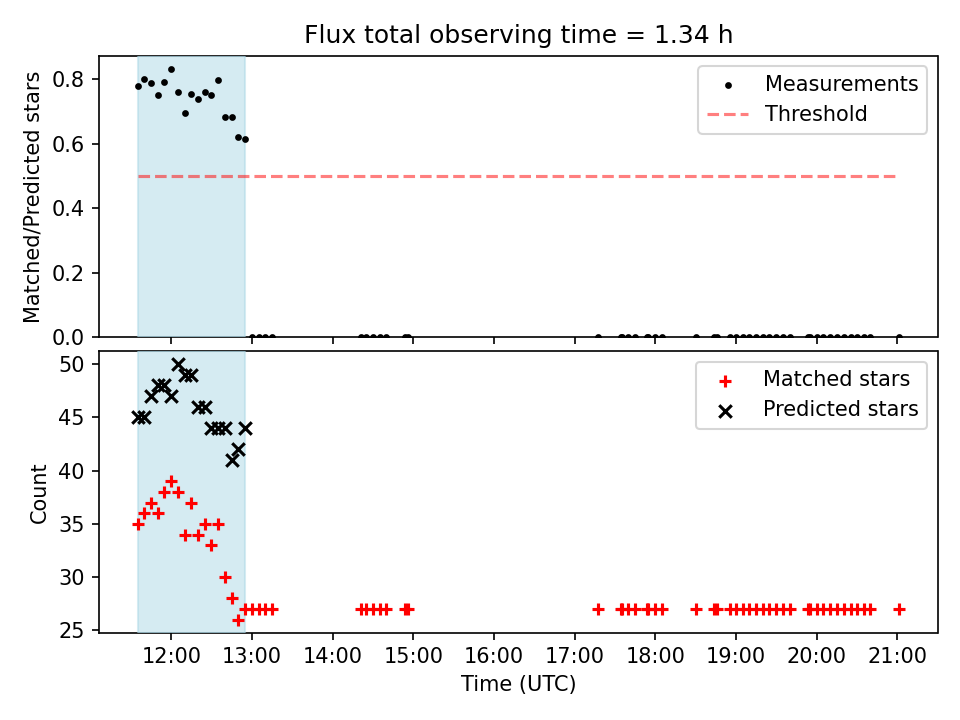 Flux total observing time = 1.34 h

Matched/Predicted stars

0.8
0.6
0.4
0.2
0.0

Measurements
Threshold

Count

50
45
40
35
30
25

Matched stars
Predicted stars

12:00 13:00 14:00 15:00 16:00 17:00 18:00 19:00 20:00 21:00

Time (UTC)